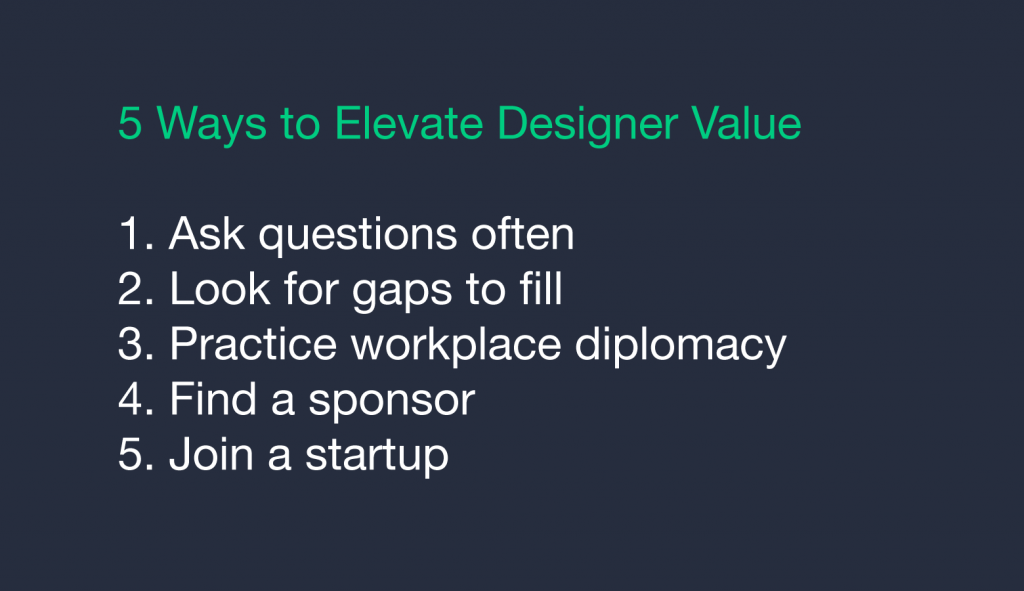 5 Ways to Elevate Designer Value

1. Ask questions often
2. Look for gaps to fill
3. Practice workplace diplomacy
4. Find a sponsor
5. Join a startup